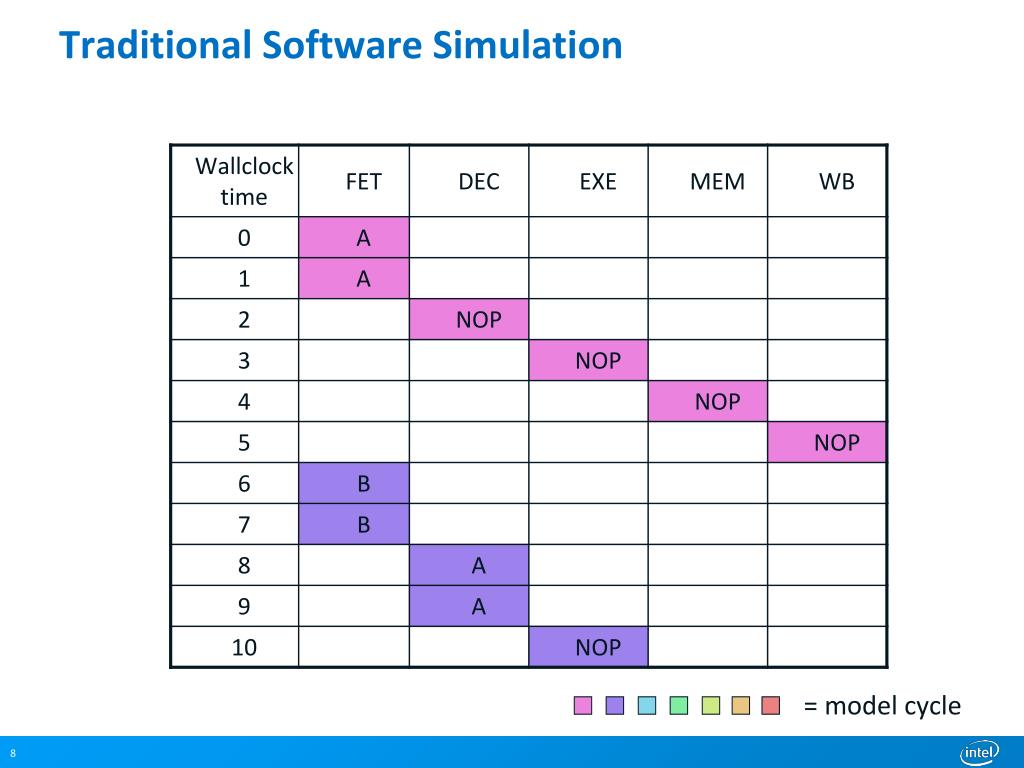 Traditional Software Simulation

| Wallclock time | FET | DEC | EXE | MEM | WB |
|---|---|---|---|---|---|
| 0 | A | | | | |
| 1 | A | | | | |
| 2 | | NOP | | | |
| 3 | | | NOP | | |
| 4 | | | | NOP | |
| 5 | | | | | NOP |
| 6 | B | | | | |
| 7 | B | | | | |
| 8 | | A | | | |
| 9 | | A | | | |
| 10 | | | NOP | | |

= model cycle

8

intel